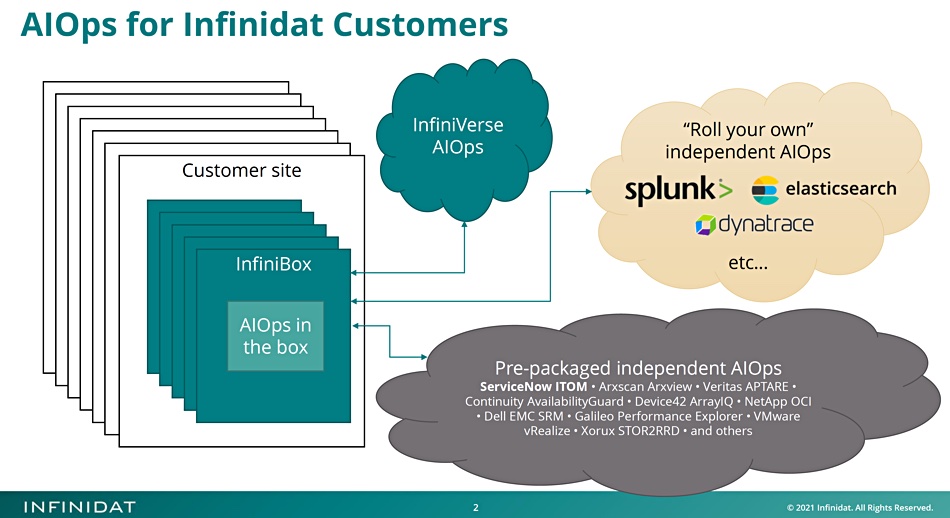 AIOps for Infinidat Customers

Customer site

InfiniBox

AIOps in the box

InfiniVerse AIOps

"Roll your own" independent AIOps

splunk>

elasticsearch

dynatrace

etc...

Pre-packaged independent AIOps

ServiceNow ITOM • Arxscan Arxview • Veritas APTARE • Continuity AvailabilityGuard • Device42 ArrayIQ • NetApp OCI • Dell EMC SRM • Galileo Performance Explorer • VMware vRealize • Xorux STOR2RRD • and others

INFINIDAT

2

© 2021 Infinidat. All Rights Reserved.